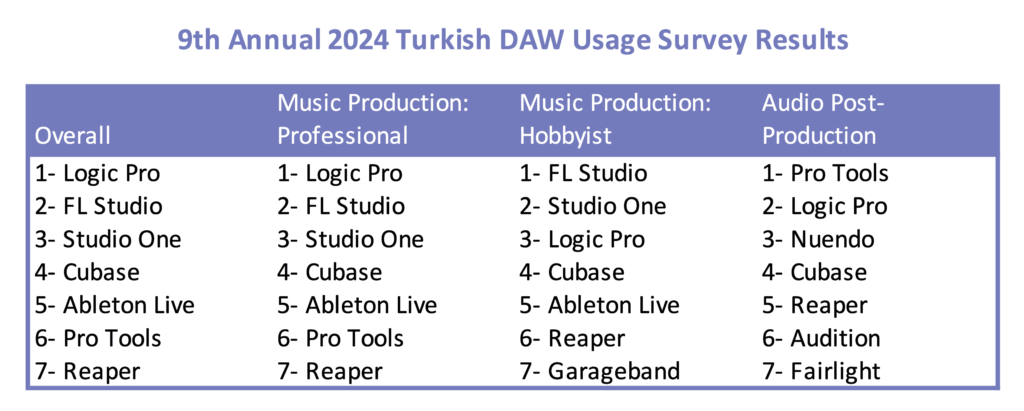 9th Annual 2024 Turkish DAW Usage Survey Results

| Overall | Music Production: Professional | Music Production: Hobbyist | Audio Post-Production |
|---|---|---|---|
| 1- Logic Pro | 1- Logic Pro | 1- FL Studio | 1- Pro Tools |
| 2- FL Studio | 2- FL Studio | 2- Studio One | 2- Logic Pro |
| 3- Studio One | 3- Studio One | 3- Logic Pro | 3- Nuendo |
| 4- Cubase | 4- Cubase | 4- Cubase | 4- Cubase |
| 5- Ableton Live | 5- Ableton Live | 5- Ableton Live | 5- Reaper |
| 6- Pro Tools | 6- Pro Tools | 6- Reaper | 6- Audition |
| 7- Reaper | 7- Reaper | 7- Garageband | 7- Fairlight |